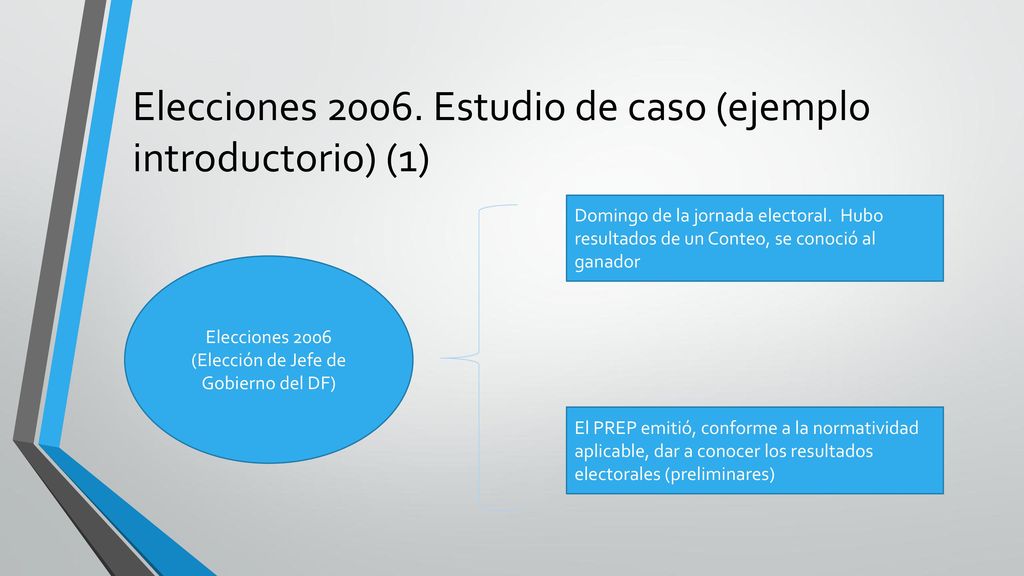 Elecciones 2006. Estudio de caso (ejemplo introductorio) (1)

Elecciones 2006 (Elección de Jefe de Gobierno del DF)

Domingo de la jornada electoral. Hubo resultados de un Conteo, se conoció al ganador

El PREP emitió, conforme a la normatividad aplicable, dar a conocer los resultados electorales (preliminares)